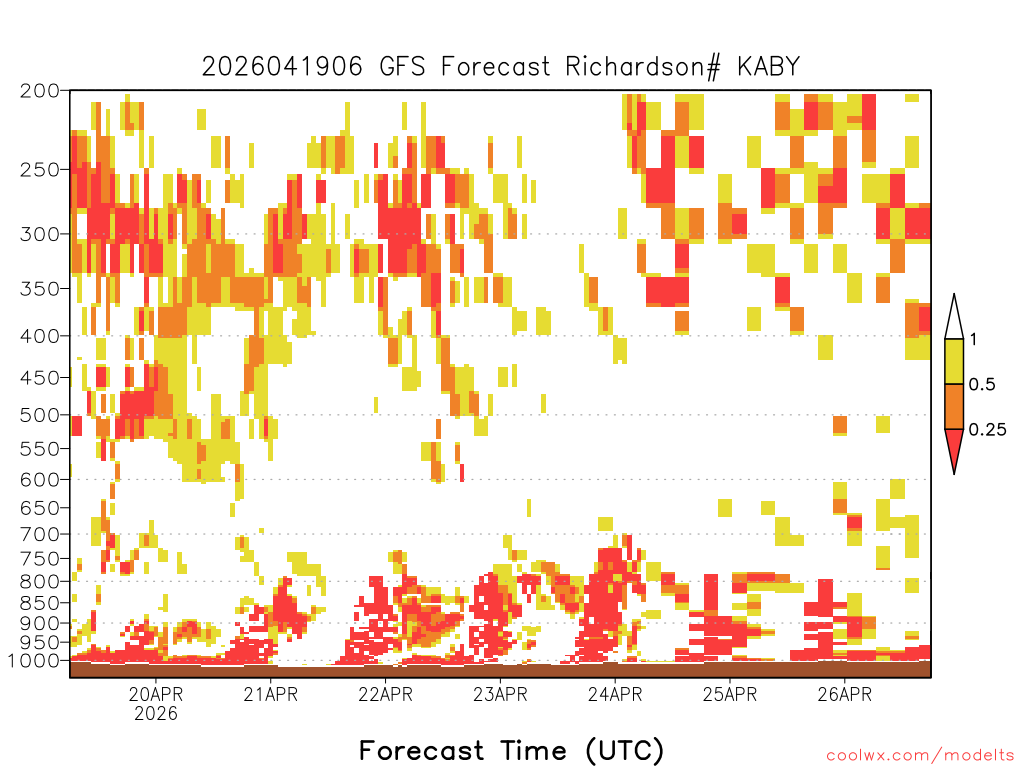 2026041906 GFS Forecast Richardson# KABY

200
250
300
350
400
450
500
550
600
650
700
750
800
850
900
950
1000

1
0.5
0.25

20APR
2026
21APR
22APR
23APR
24APR
25APR
26APR

Forecast Time (UTC)

coolwx.com/modelts